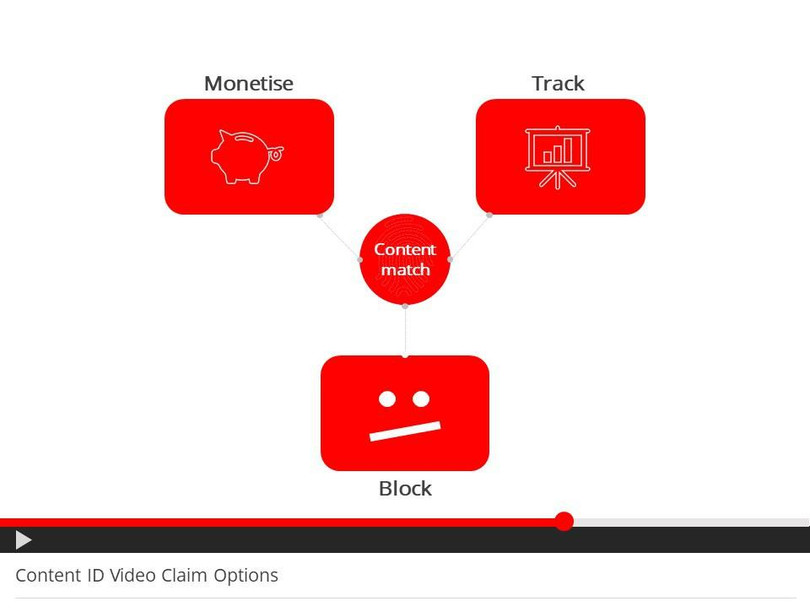 Monetise

Track

Content match

Block

Content ID Video Claim Options